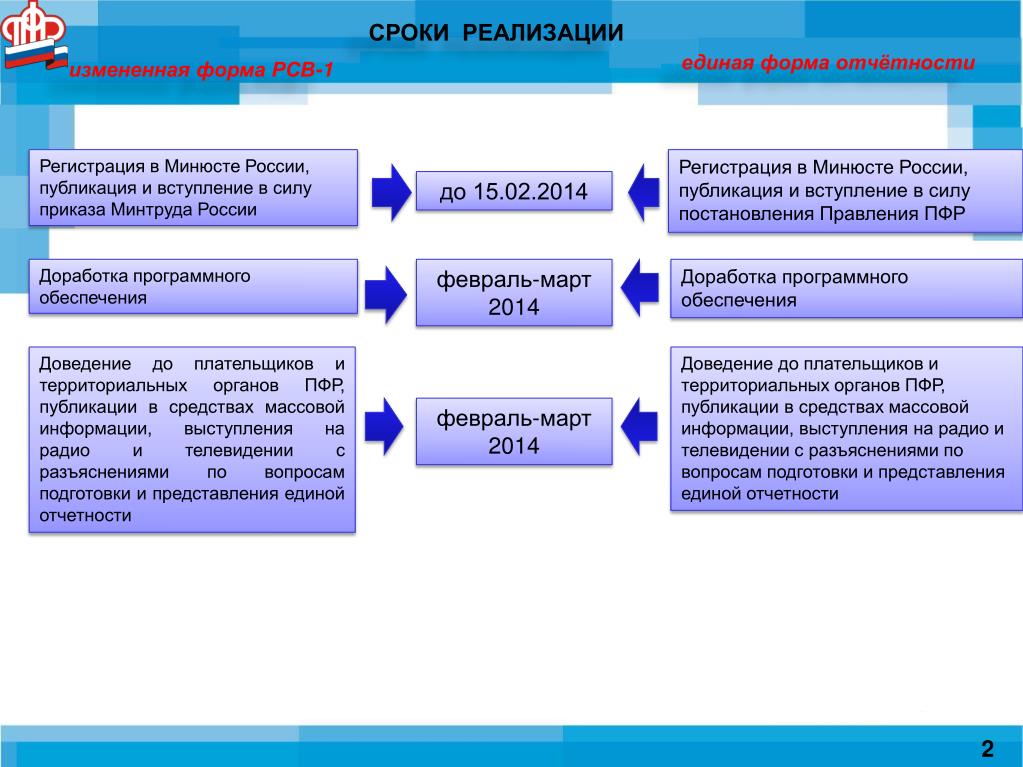 СРОКИ РЕАЛИЗАЦИИ

измененная форма РСВ-1

единая форма отчётности

Регистрация в Минюсте России, публикация и вступление в силу приказа Минтруда России

до 15.02.2014

Регистрация в Минюсте России, публикация и вступление в силу постановления Правления ПФР

Доработка программного обеспечения

февраль-март 2014

Доработка программного обеспечения

Доведение до плательщиков и территориальных органов ПФР, публикации в средствах массовой информации, выступления на радио и телевидении с разъяснениями по вопросам подготовки и представления единой отчетности

февраль-март 2014

Доведение до плательщиков и территориальных органов ПФР, публикации в средствах массовой информации, выступления на радио и телевидении с разъяснениями по вопросам подготовки и представления единой отчетности

2